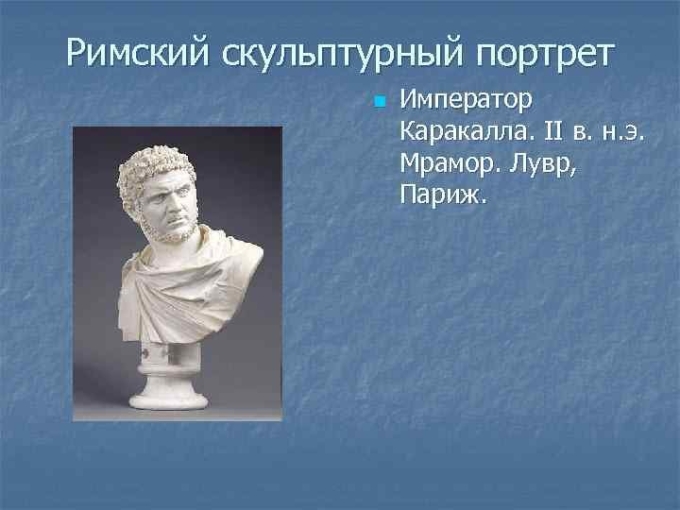 Римский скульптурный портрет

Император Каракалла. II в. н.э. Мрамор. Лувр, Париж.